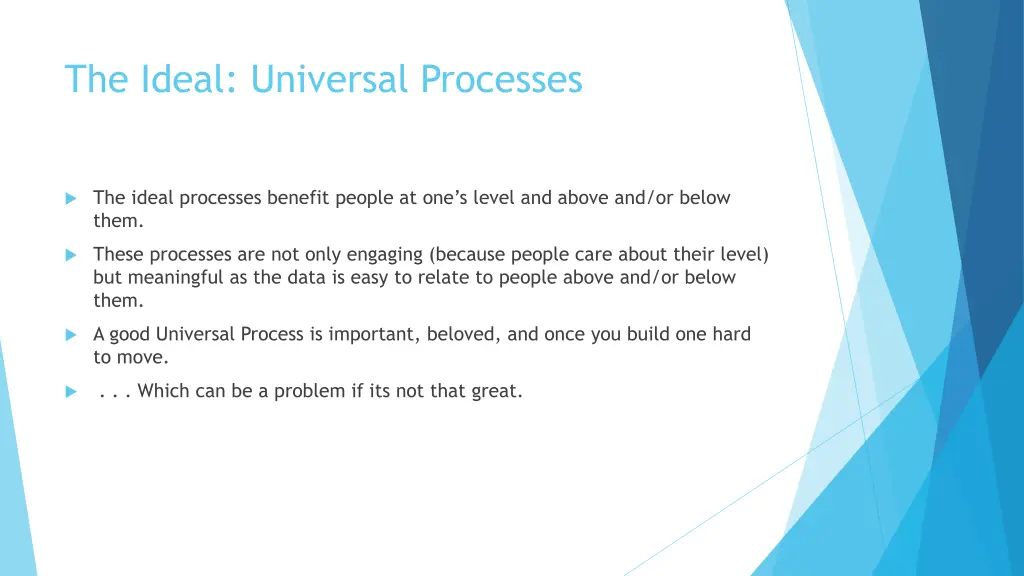 The Ideal: Universal Processes

The ideal processes benefit people at one’s level and above and/or below them.

These processes are not only engaging (because people care about their level) but meaningful as the data is easy to relate to people above and/or below them.

A good Universal Process is important, beloved, and once you build one hard to move.

. . . Which can be a problem if its not that great.